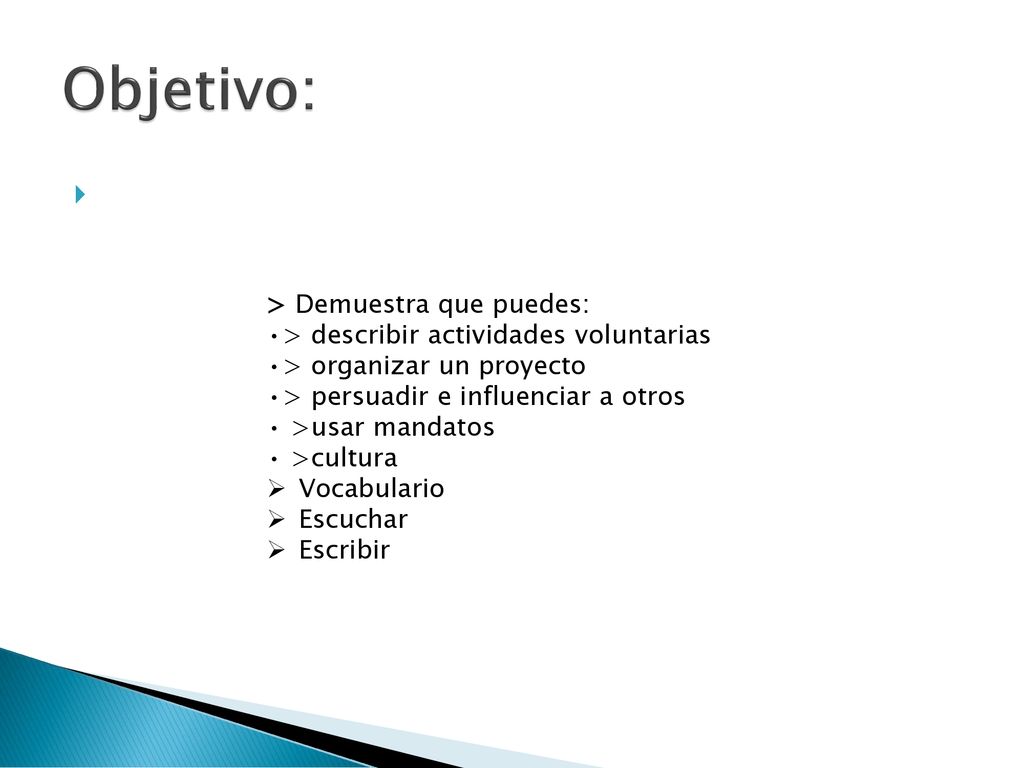 Objetivo:

> Demuestra que puedes:
•> describir actividades voluntarias
•> organizar un proyecto
•> persuadir e influenciar a otros
• >usar mandatos
• >cultura
➢ Vocabulario
➢ Escuchar
➢ Escribir